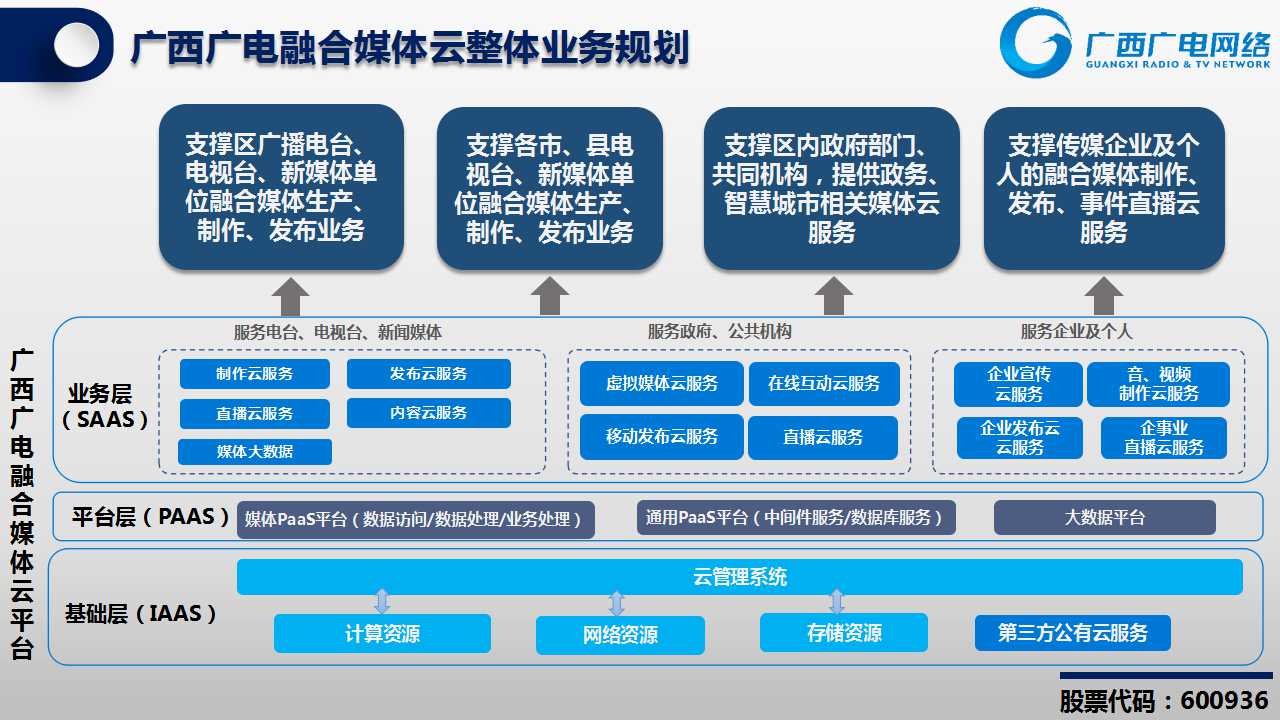 广西广电融合媒体云整体业务规划

广西广电网络
GUANGXI RADIO & TV NETWORK

支撑区广播电台、电视台、新媒体单位融合媒体生产、制作、发布业务

支撑各市、县电视台、新媒体单位融合媒体生产、制作、发布业务

支撑区内政府部门、共同机构，提供政务、智慧城市相关媒体云服务

支撑传媒企业及个人的融合媒体制作、发布、事件直播云服务

广西广电融合媒体云平台

业务层（SAAS）

服务电台、电视台、新闻媒体

制作云服务
发布云服务
直播云服务
内容云服务
媒体大数据

服务政府、公共机构

虚拟媒体云服务
在线互动云服务
移动发布云服务
直播云服务

服务企业及个人

企业宣传云服务
音、视频制作云服务
企业发布云云服务
企事业直播云服务

平台层（PAAS）
媒体PaaS平台（数据访问/数据处理/业务处理）
通用PaaS平台（中间件服务/数据库服务）
大数据平台

基础层（IAAS）
云管理系统
计算资源
网络资源
存储资源
第三方公有云服务

股票代码：600936